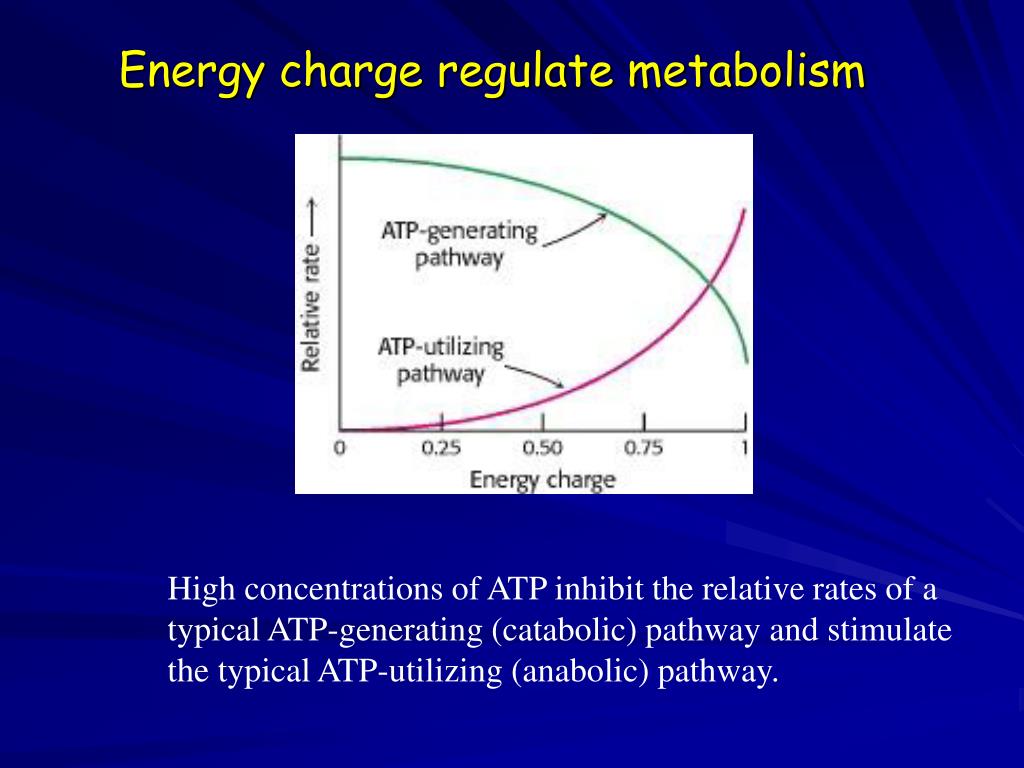 Energy charge regulate metabolism

Relative rate ⟶

ATP-generating pathway

ATP-utilizing pathway

0 0.25 0.50 0.75 1

Energy charge

High concentrations of ATP inhibit the relative rates of a typical ATP-generating (catabolic) pathway and stimulate the typical ATP-utilizing (anabolic) pathway.